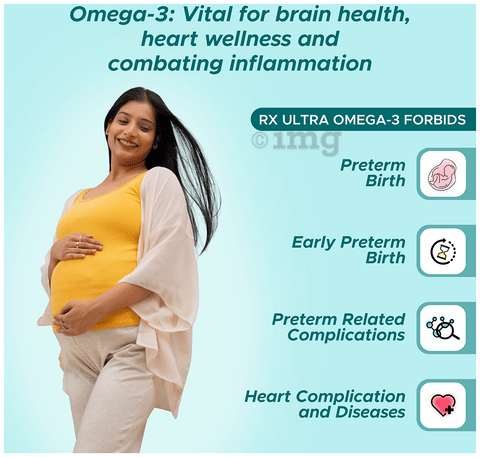 Omega-3: Vital for brain health, heart wellness and combating inflammation

RX ULTRA OMEGA-3 FORBIDS

Preterm Birth

Early Preterm Birth

Preterm Related Complications

Heart Complication and Diseases

©1mg